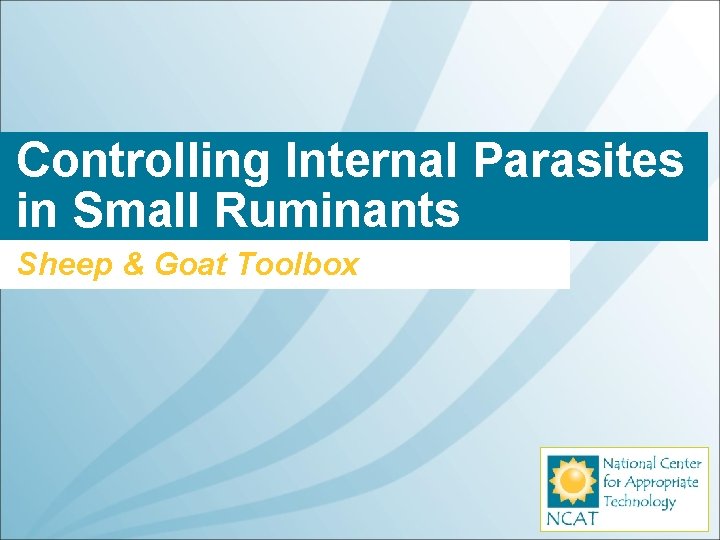 Controlling Internal Parasites in Small Ruminants

Sheep & Goat Toolbox

NCAT
National Center for Appropriate Technology